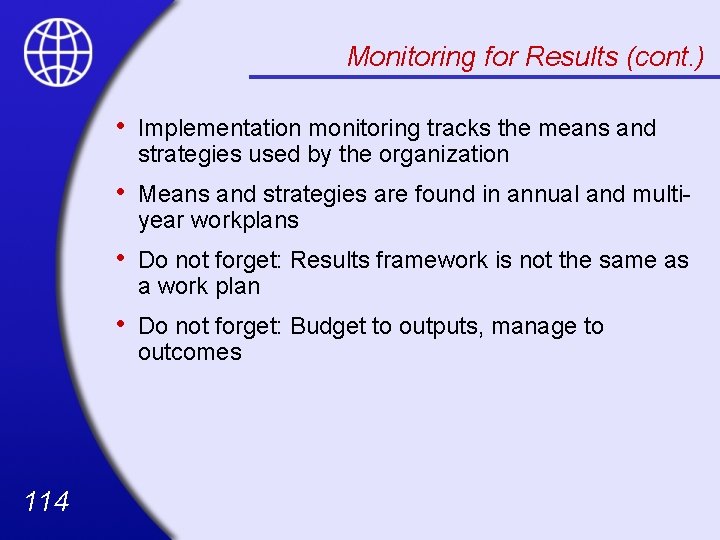 Monitoring for Results (cont.)

• Implementation monitoring tracks the means and strategies used by the organization

• Means and strategies are found in annual and multi-year workplans

• Do not forget: Results framework is not the same as a work plan

• Do not forget: Budget to outputs, manage to outcomes

114